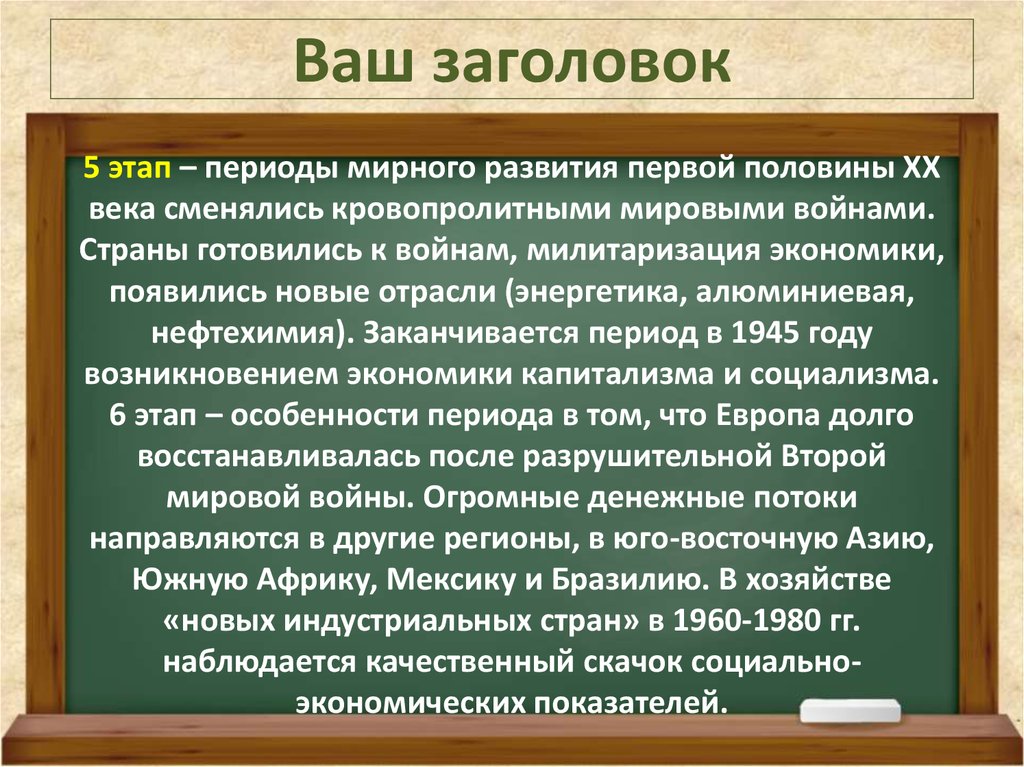 Ваш заголовок

5 этап – периоды мирного развития первой половины XX века сменялись кровопролитными мировыми войнами. Страны готовились к войнам, милитаризация экономики, появились новые отрасли (энергетика, алюминиевая, нефтехимия). Заканчивается период в 1945 году возникновением экономики капитализма и социализма. 6 этап – особенности периода в том, что Европа долго восстанавливалась после разрушительной Второй мировой войны. Огромные денежные потоки направляются в другие регионы, в юго-восточную Азию, Южную Африку, Мексику и Бразилию. В хозяйстве «новых индустриальных стран» в 1960-1980 гг. наблюдается качественный скачок социально-экономических показателей.